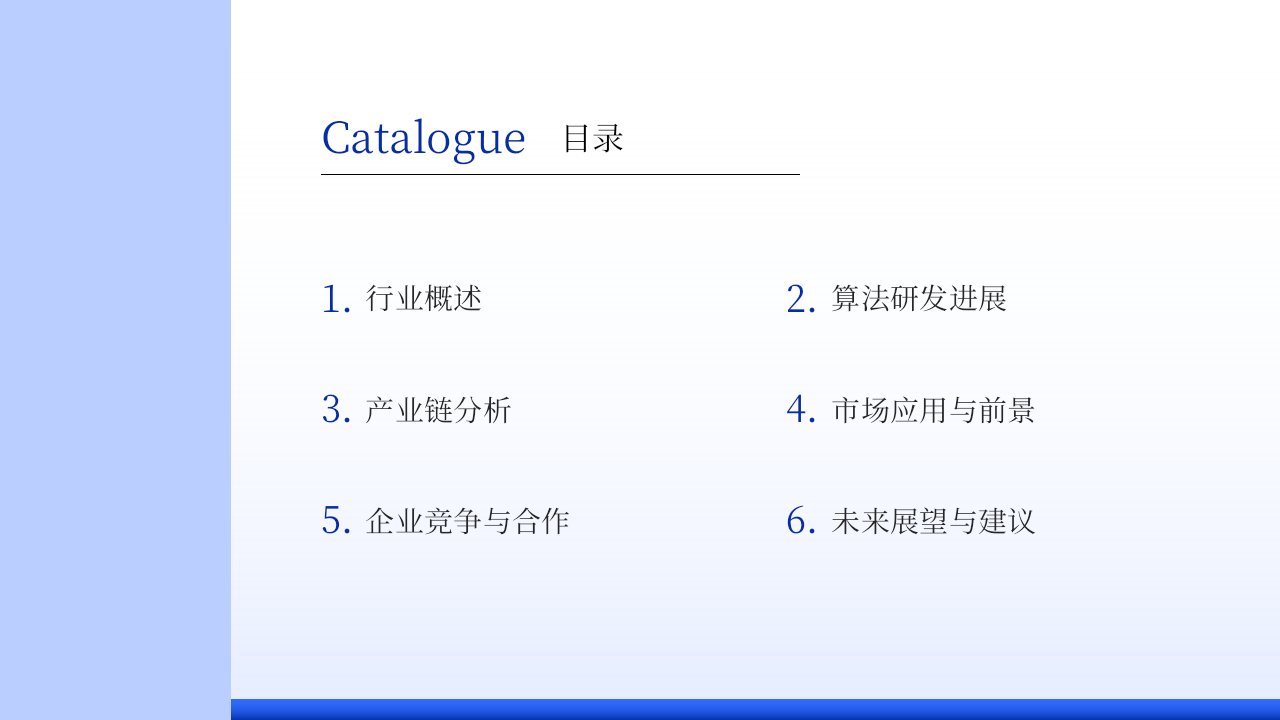 Catalogue 目录

1. 行业概述

2. 算法研发进展

3. 产业链分析

4. 市场应用与前景

5. 企业竞争与合作

6. 未来展望与建议